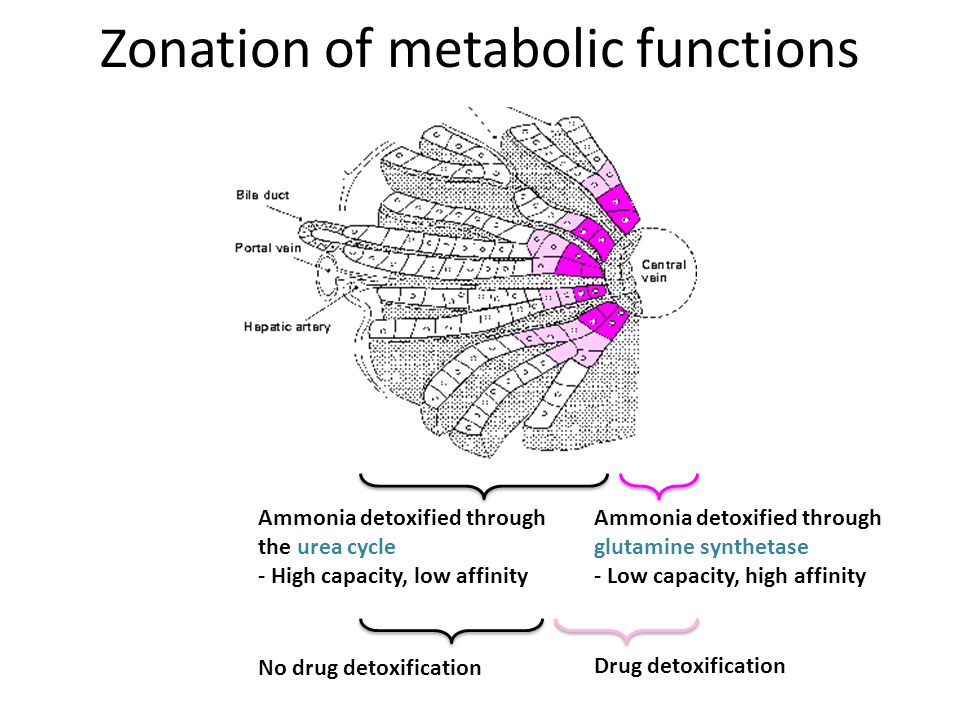 Zonation of metabolic functions

Bile duct

Portal vein

Hepatic artery

Central vein

Ammonia detoxified through the urea cycle
- High capacity, low affinity

Ammonia detoxified through glutamine synthetase
- Low capacity, high affinity

No drug detoxification

Drug detoxification